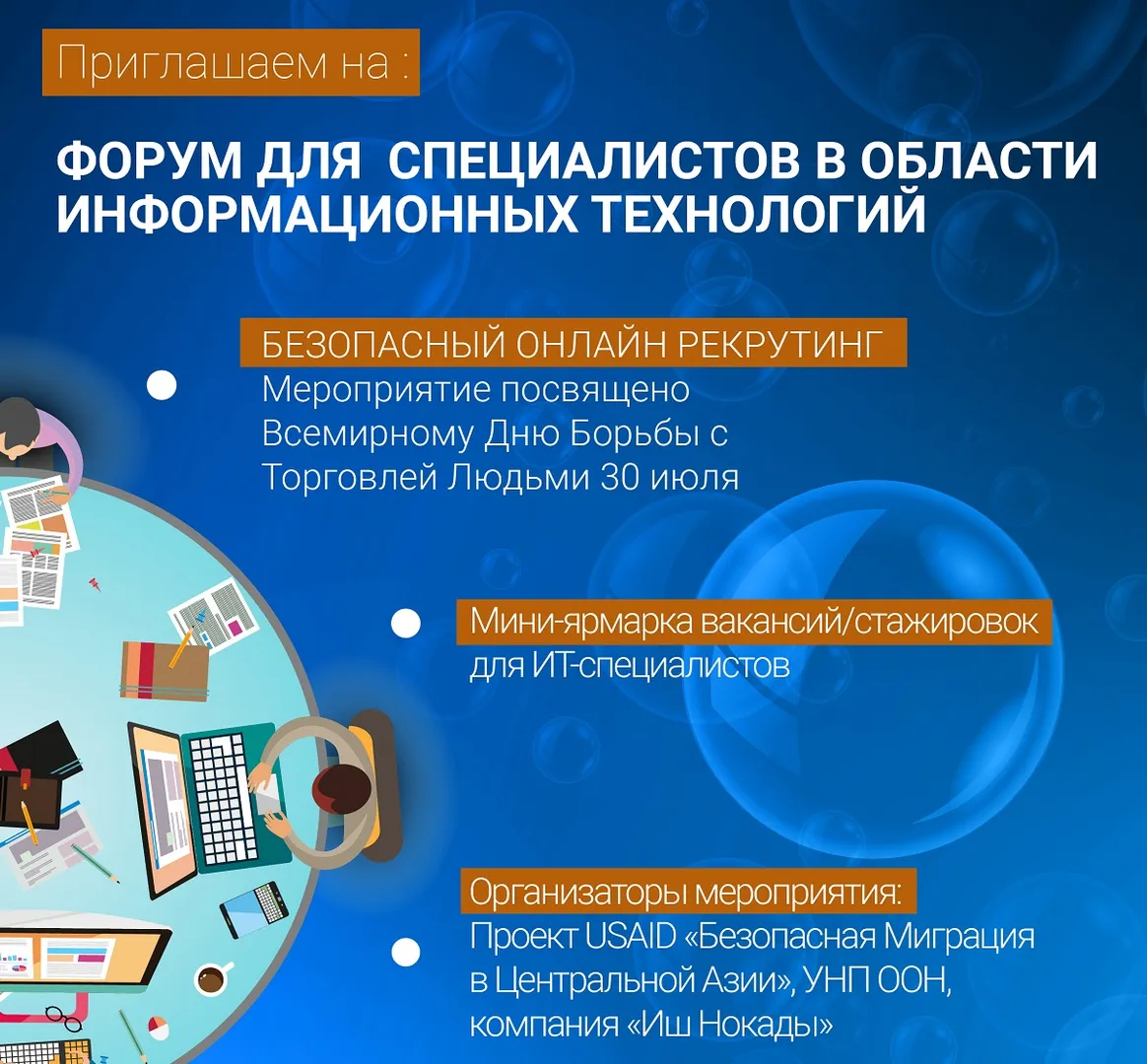 Приглашаем на :

ФОРУМ ДЛЯ СПЕЦИАЛИСТОВ В ОБЛАСТИ ИНФОРМАЦИОННЫХ ТЕХНОЛОГИЙ

БЕЗОПАСНЫЙ ОНЛАЙН РЕКРУТИНГ
Мероприятие посвящено Всемирному Дню Борьбы с Торговлей Людьми 30 июля

Мини-ярмарка вакансий/стажировок для ИТ-специалистов

Организаторы мероприятия:
Проект USAID «Безопасная Миграция в Центральной Азии», УНП ООН, компания «Иш Нокады»